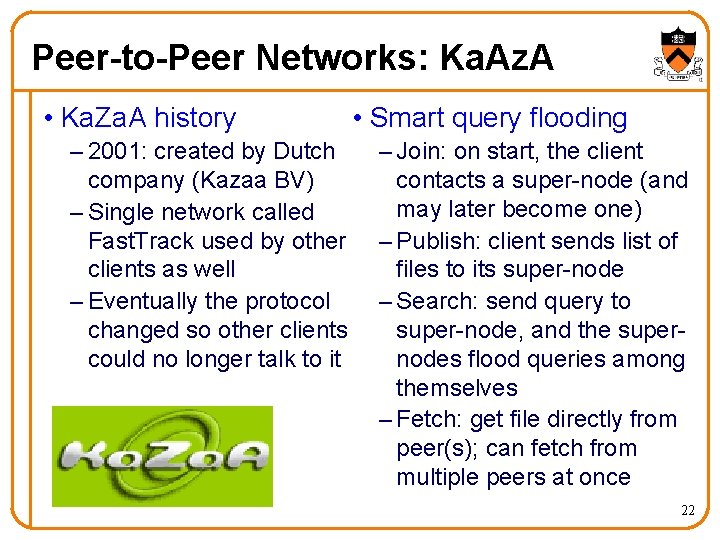 Peer-to-Peer Networks: KaAzA

• KaZaA history
– 2001: created by Dutch company (Kazaa BV)
– Single network called FastTrack used by other clients as well
– Eventually the protocol changed so other clients could no longer talk to it

KaZaA

• Smart query flooding
– Join: on start, the client contacts a super-node (and may later become one)
– Publish: client sends list of files to its super-node
– Search: send query to super-node, and the super-nodes flood queries among themselves
– Fetch: get file directly from peer(s); can fetch from multiple peers at once

22